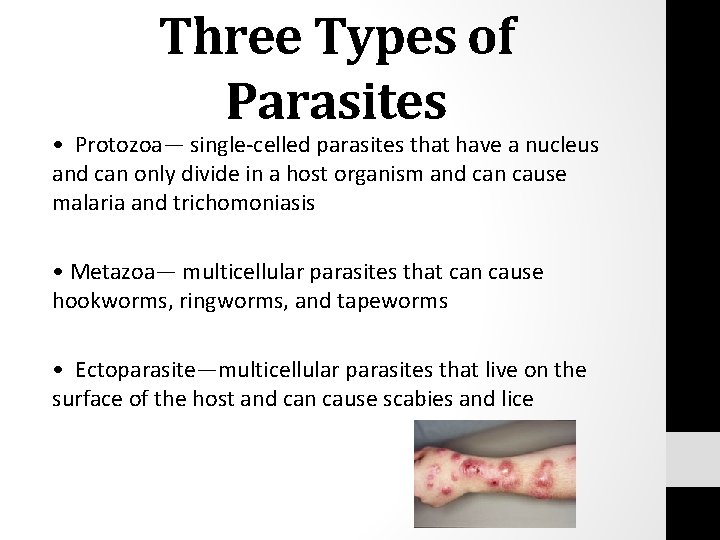 Three Types of Parasites

• Protozoa— single-celled parasites that have a nucleus and can only divide in a host organism and can cause malaria and trichomoniasis

• Metazoa— multicellular parasites that can cause hookworms, ringworms, and tapeworms

• Ectoparasite—multicellular parasites that live on the surface of the host and can cause scabies and lice